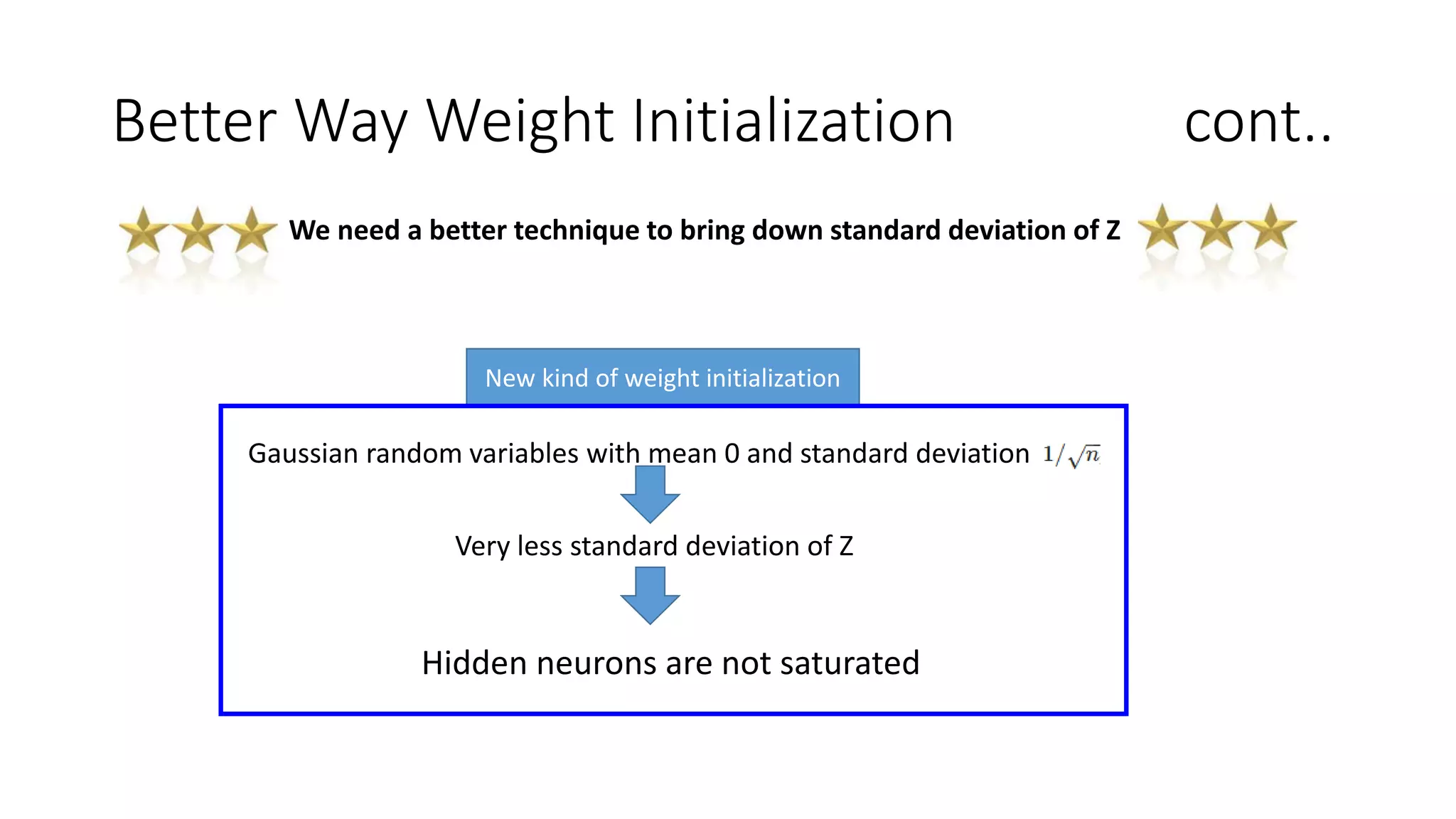 Better Way Weight Initialization cont..

We need a better technique to bring down standard deviation of Z

New kind of weight initialization

Gaussian random variables with mean 0 and standard deviation $1/\sqrt{n}$

Very less standard deviation of Z

Hidden neurons are not saturated